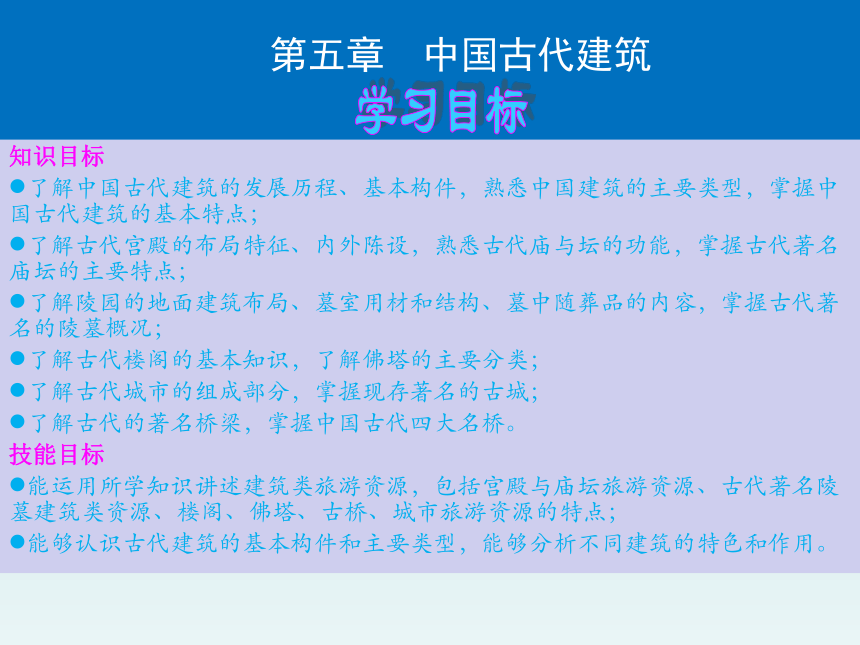 第五章　中国古代建筑

学习目标

知识目标

●了解中国古代建筑的发展历程、基本构件，熟悉中国建筑的主要类型，掌握中国古代建筑的基本特点；

●了解古代宫殿的布局特征、内外陈设，熟悉古代庙与坛的功能，掌握古代著名庙坛的主要特点；

●了解陵园的地面建筑布局、墓室用材和结构、墓中随葬品的内容，掌握古代著名的陵墓概况；

●了解古代楼阁的基本知识，了解佛塔的主要分类；

●了解古代城市的组成部分，掌握现存著名的古城；

●了解古代的著名桥梁，掌握中国古代四大名桥。

技能目标

●能运用所学知识讲述建筑类旅游资源，包括宫殿与庙坛旅游资源、古代著名陵墓建筑类资源、楼阁、佛塔、古桥、城市旅游资源的特点；

●能够认识古代建筑的基本构件和主要类型，能够分析不同建筑的特色和作用。